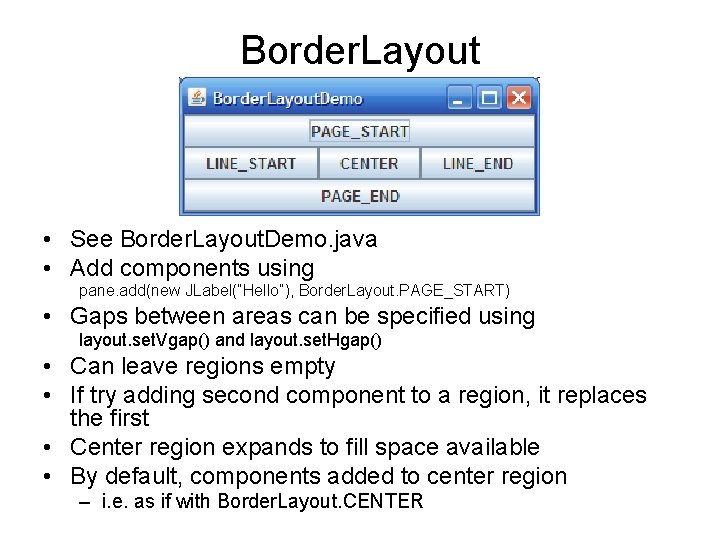 BorderLayout

BorderLayoutDemo

PAGE_START

LINE_START

CENTER

LINE_END

PAGE_END

• See BorderLayoutDemo.java
• Add components using
pane.add(new JLabel("Hello"), BorderLayout.PAGE_START)
• Gaps between areas can be specified using
layout.setVgap() and layout.setHgap()
• Can leave regions empty
• If try adding second component to a region, it replaces the first
• Center region expands to fill space available
• By default, components added to center region
– i.e. as if with BorderLayout.CENTER